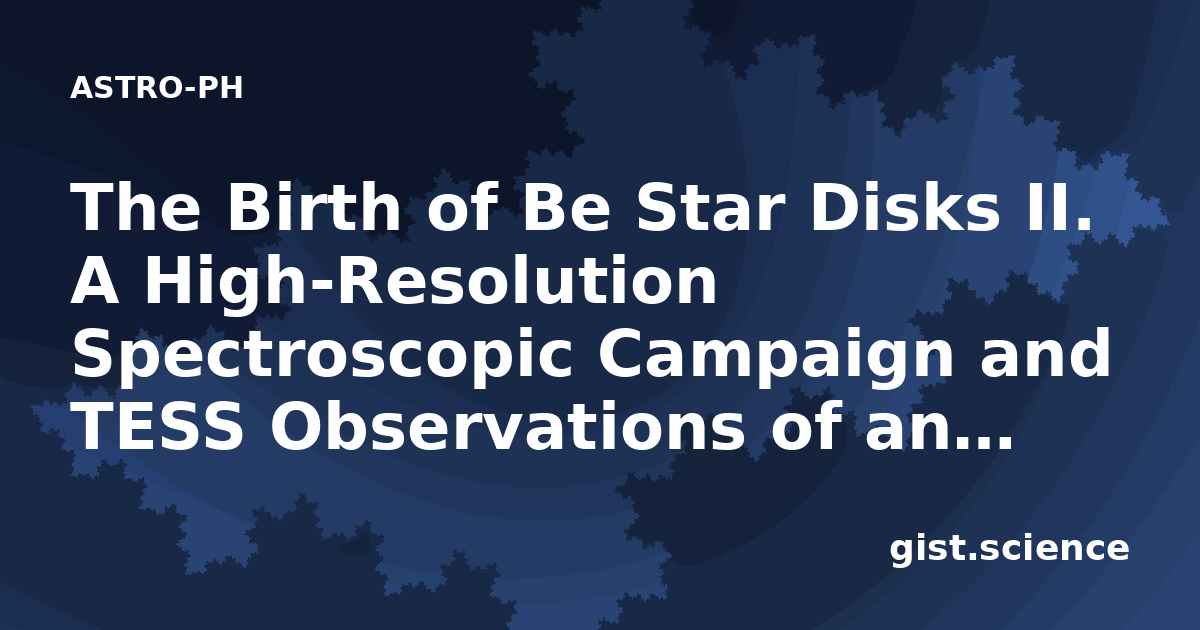 ASTRO-PH

The Birth of Be Star Disks II. A High-Resolution Spectroscopic Campaign and TESS Observations of an...

gist.science